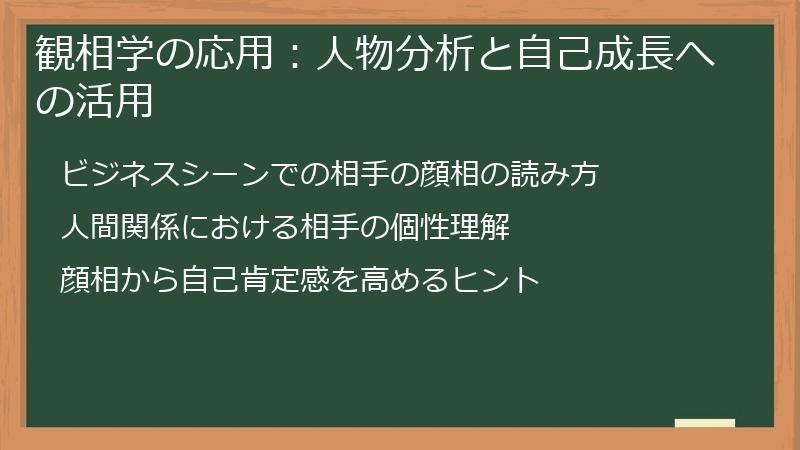 観相学の応用：人物分析と自己成長への活用

ビジネスシーンでの相手の顔相の読み方

人間関係における相手の個性理解

顔相から自己肯定感を高めるヒント